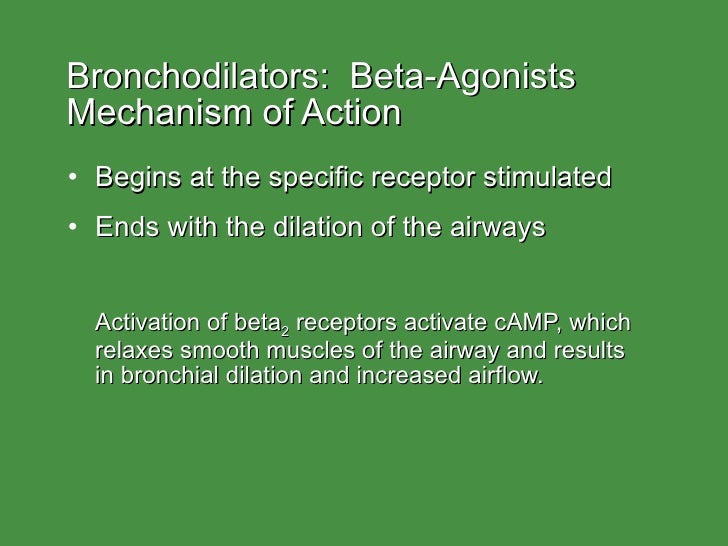 Bronchodilators:  Beta-Agonists Mechanism of Action

• Begins at the specific receptor stimulated

• Ends with the dilation of the airways

Activation of beta$_2$ receptors activate cAMP, which relaxes smooth muscles of the airway and results in bronchial dilation and increased airflow.